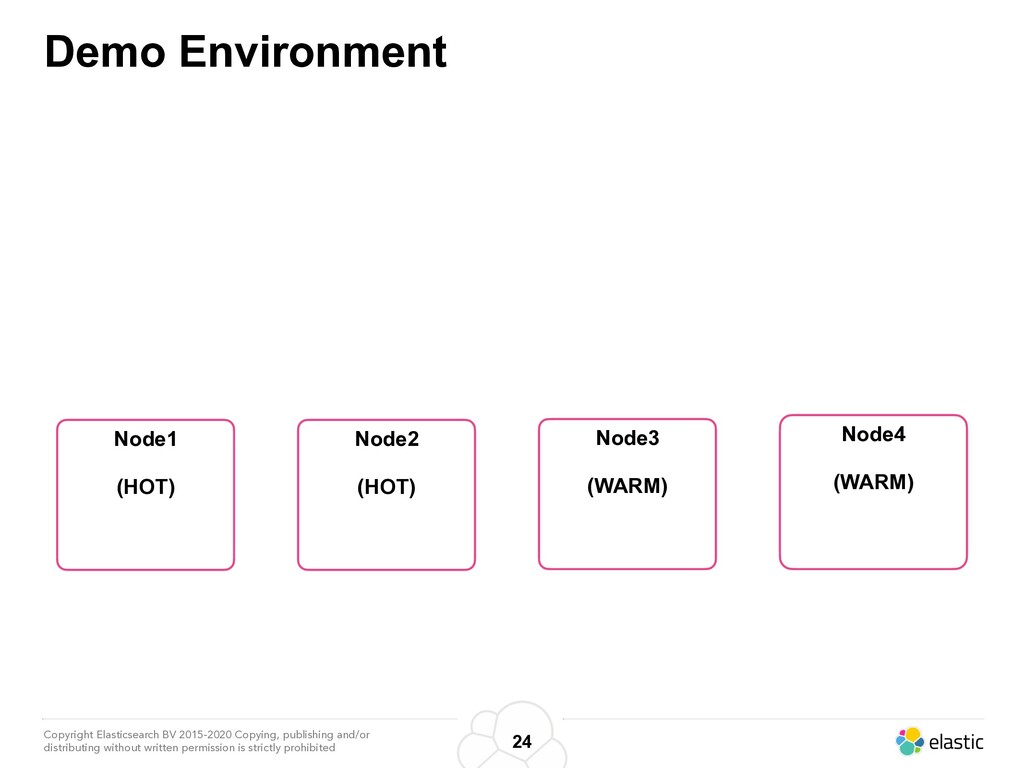 Demo Environment

Node1

(HOT)

Node2

(HOT)

Node3

(WARM)

Node4

(WARM)

Copyright Elasticsearch BV 2015-2020 Copying, publishing and/or distributing without written permission is strictly prohibited

24

elastic